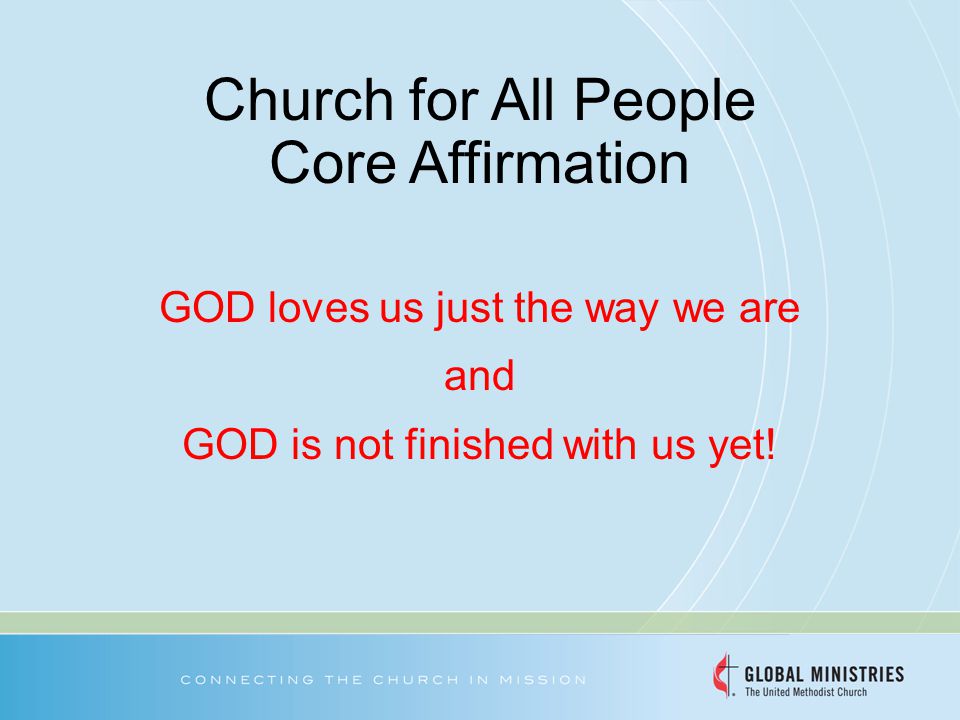 Church for All People
Core Affirmation

GOD loves us just the way we are

and

GOD is not finished with us yet!

CONNECTING THE CHURCH IN MISSION

GLOBAL MINISTRIES
The United Methodist Church